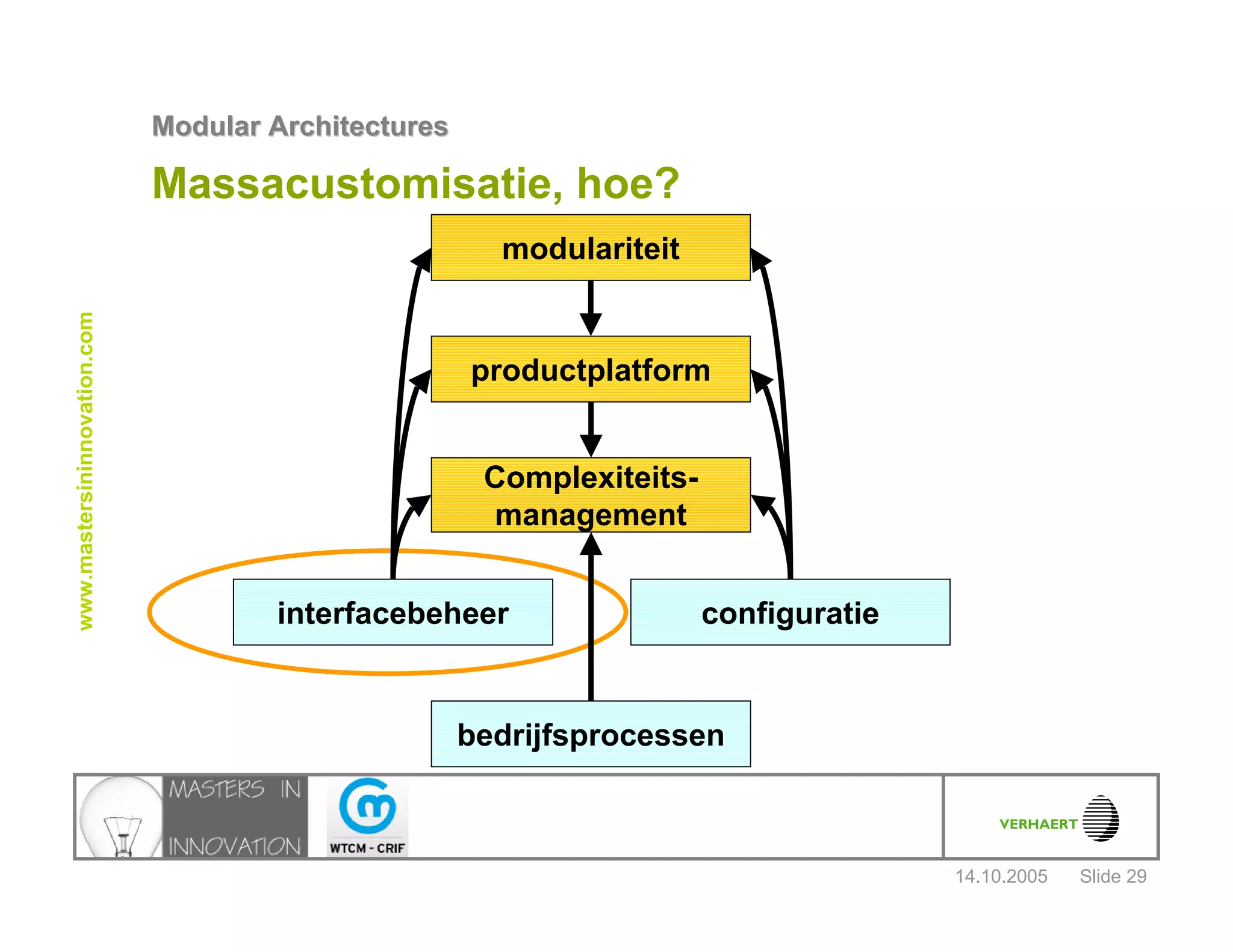 Modular Architectures

Massacustomisatie, hoe?

www.mastersininnovation.com

modulariteit

productplatform

Complexiteits-management

interfacebeheer

configuratie

bedrijfsprocessen

MASTERS IN INNOVATION

WTCM - CRIF

VERHAERT

14.10.2005 Slide 29